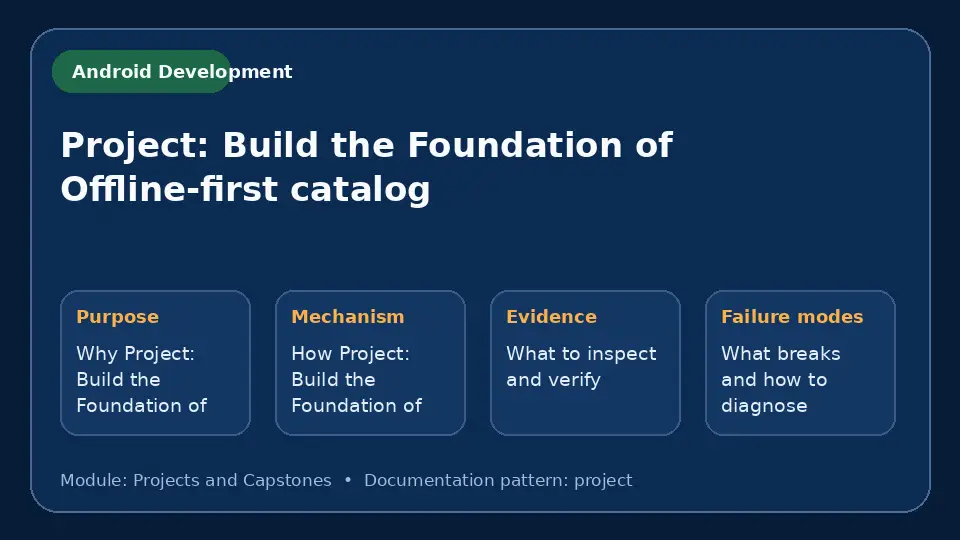 Android Development

Project: Build the Foundation of Offline-first catalog

Purpose

Why Project: Build the Foundation of

Mechanism

How Project: Build the Foundation of

Evidence

What to inspect and verify

Failure modes

What breaks and how to diagnose

Module: Projects and Capstones • Documentation pattern: project